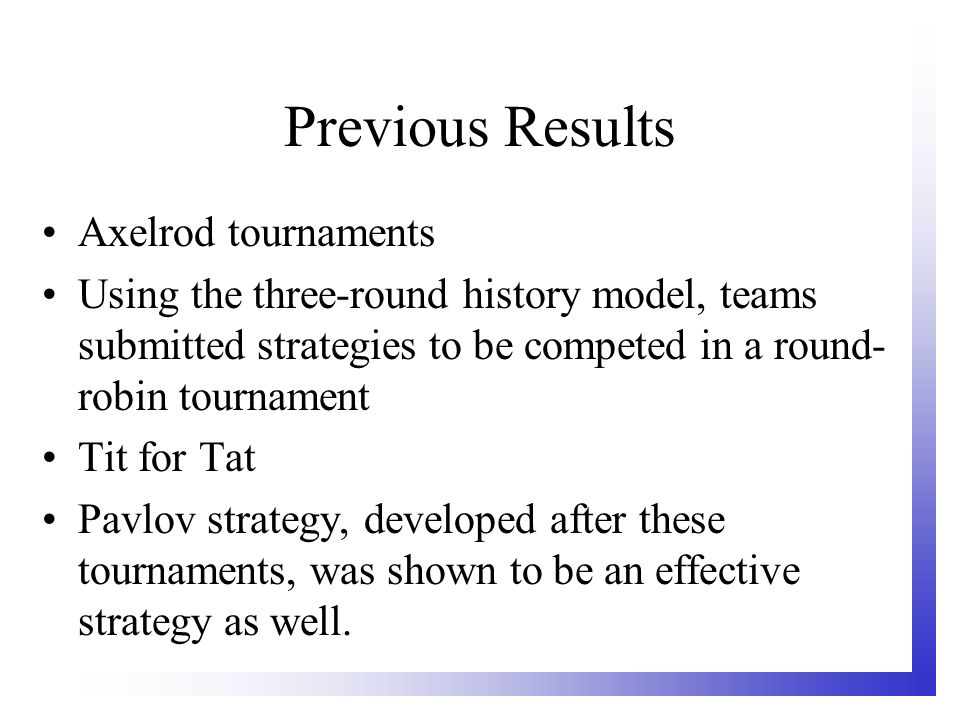 Previous Results

• Axelrod tournaments
• Using the three-round history model, teams submitted strategies to be competed in a round-robin tournament
• Tit for Tat
• Pavlov strategy, developed after these tournaments, was shown to be an effective strategy as well.